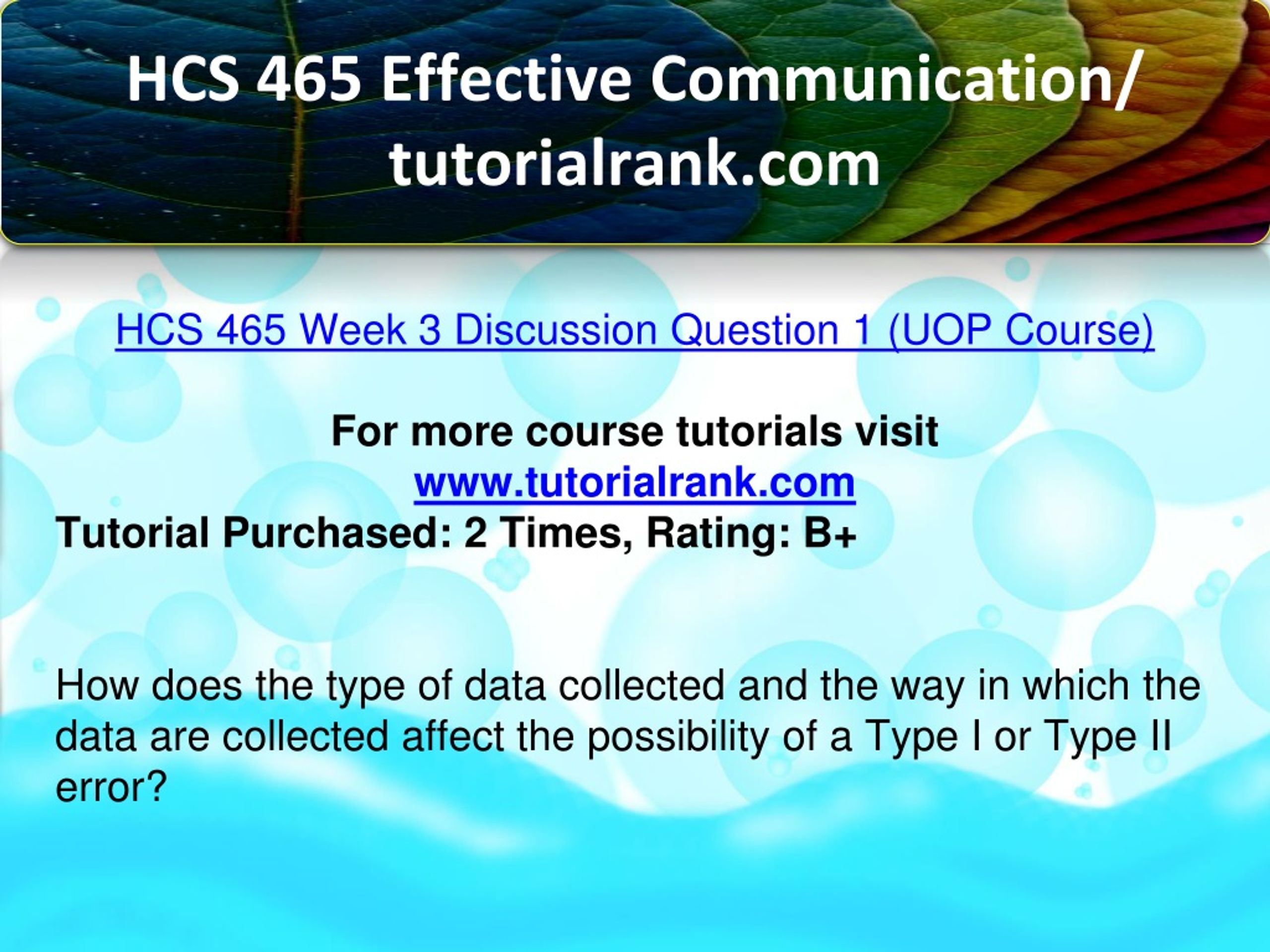 HCS 465 Effective Communication/ tutorialrank.com

HCS 465 Week 3 Discussion Question 1 (UOP Course)

For more course tutorials visit
www.tutorialrank.com
Tutorial Purchased: 2 Times, Rating: B+

How does the type of data collected and the way in which the data are collected affect the possibility of a Type I or Type II error?